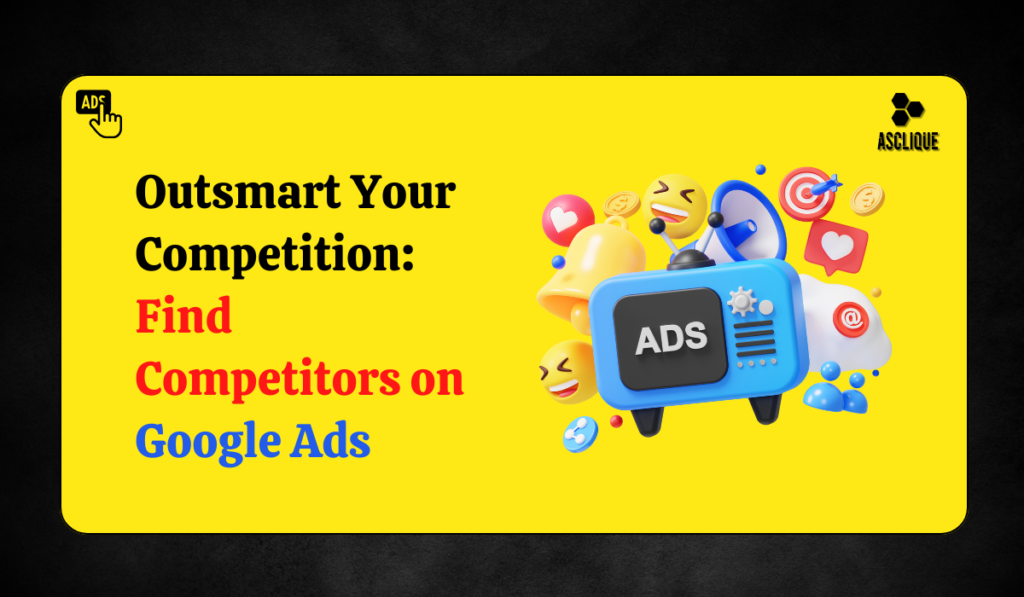 ADS

ASCLIQUE

Outsmart Your Competition: Find Competitors on Google Ads

ADS

@